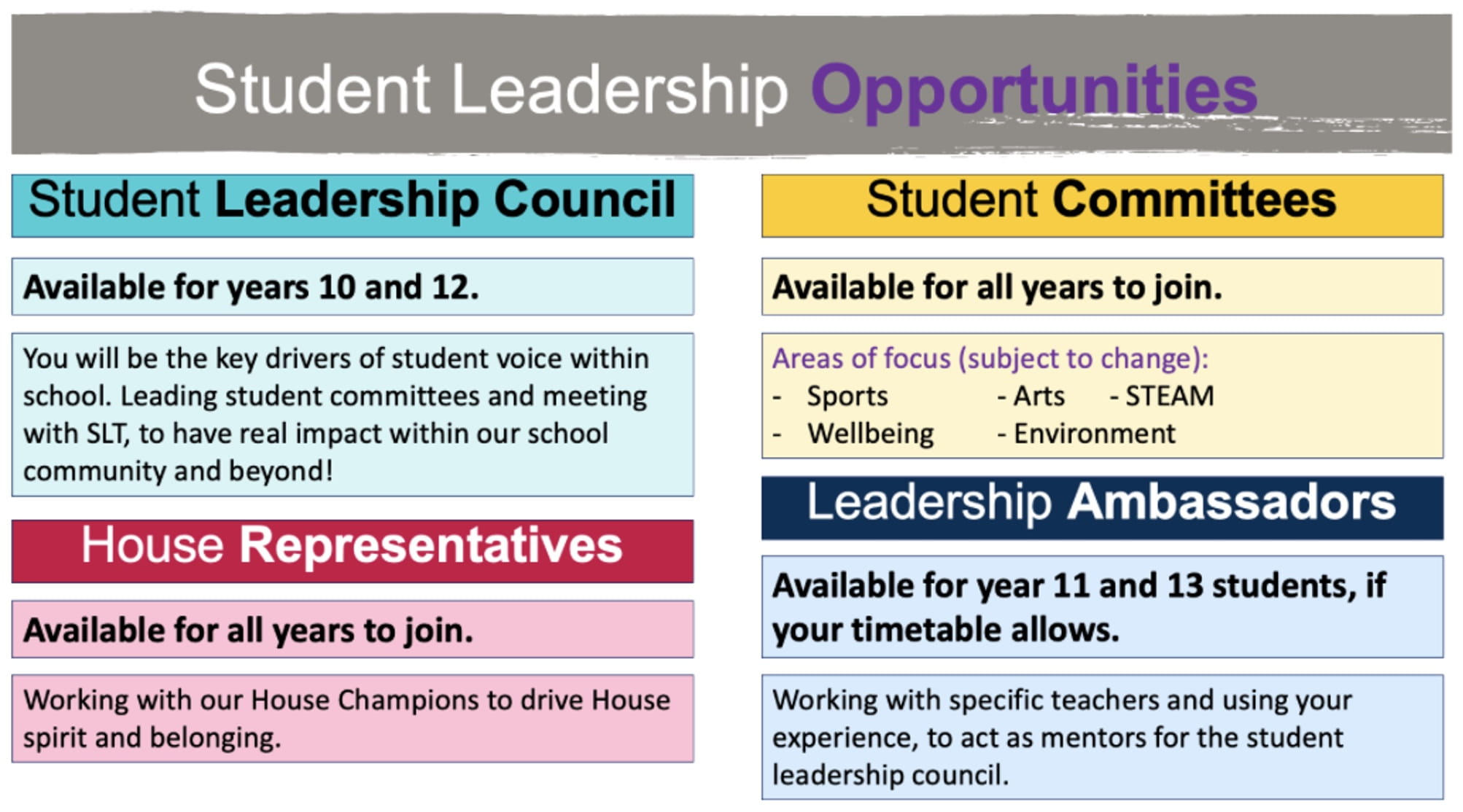 Student Leadership Opportunities

Student Leadership Council

Available for years 10 and 12.

You will be the key drivers of student voice within school. Leading student committees and meeting with SLT, to have real impact within our school community and beyond!

House Representatives

Available for all years to join.

Working with our House Champions to drive House spirit and belonging.

Student Committees

Available for all years to join.

Areas of focus (subject to change):
- Sports - Arts - STEAM
- Wellbeing - Environment

Leadership Ambassadors

Available for year 11 and 13 students, if your timetable allows.

Working with specific teachers and using your experience, to act as mentors for the student leadership council.